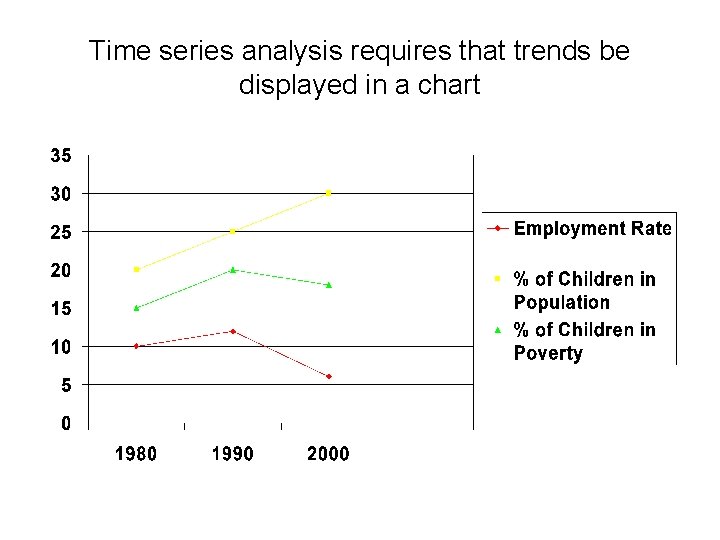 Time series analysis requires that trends be displayed in a chart

35
30
25
20
15
10
5
0

1980 1990 2000

Employment Rate
% of Children in Population
% of Children in Poverty